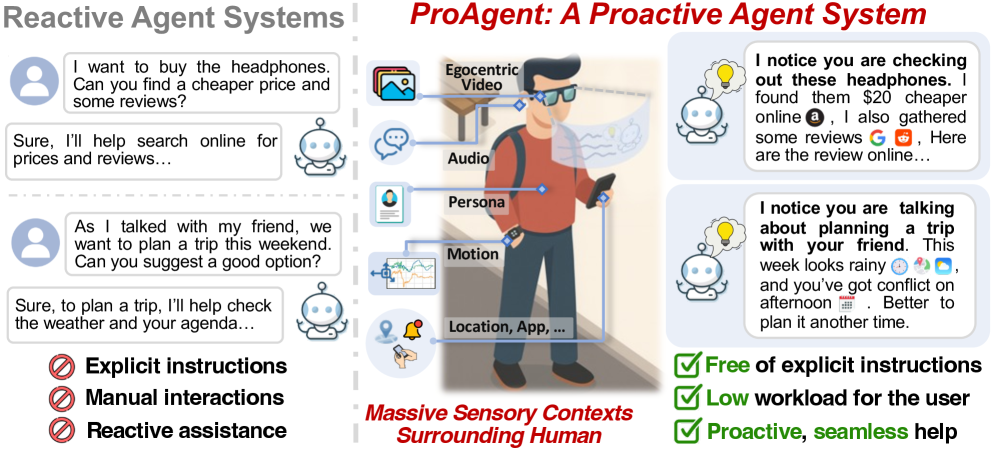 Reactive Agent Systems

I want to buy the headphones. Can you find a cheaper price and some reviews?

Sure, I'll help search online for prices and reviews…

As I talked with my friend, we want to plan a trip this weekend. Can you suggest a good option?

Sure, to plan a trip, I'll help check the weather and your agenda…

Explicit instructions
Manual interactions
Reactive assistance

ProAgent: A Proactive Agent System

Egocentric Video
Audio
Persona
Motion
Location, App, …

Massive Sensory Contexts Surrounding Human

I notice you are checking out these headphones. I found them $20 cheaper online, I also gathered some reviews, Here are the review online…

I notice you are talking about planning a trip with your friend. This week looks rainy, and you've got conflict on afternoon. Better to plan it another time.

Free of explicit instructions
Low workload for the user
Proactive, seamless help